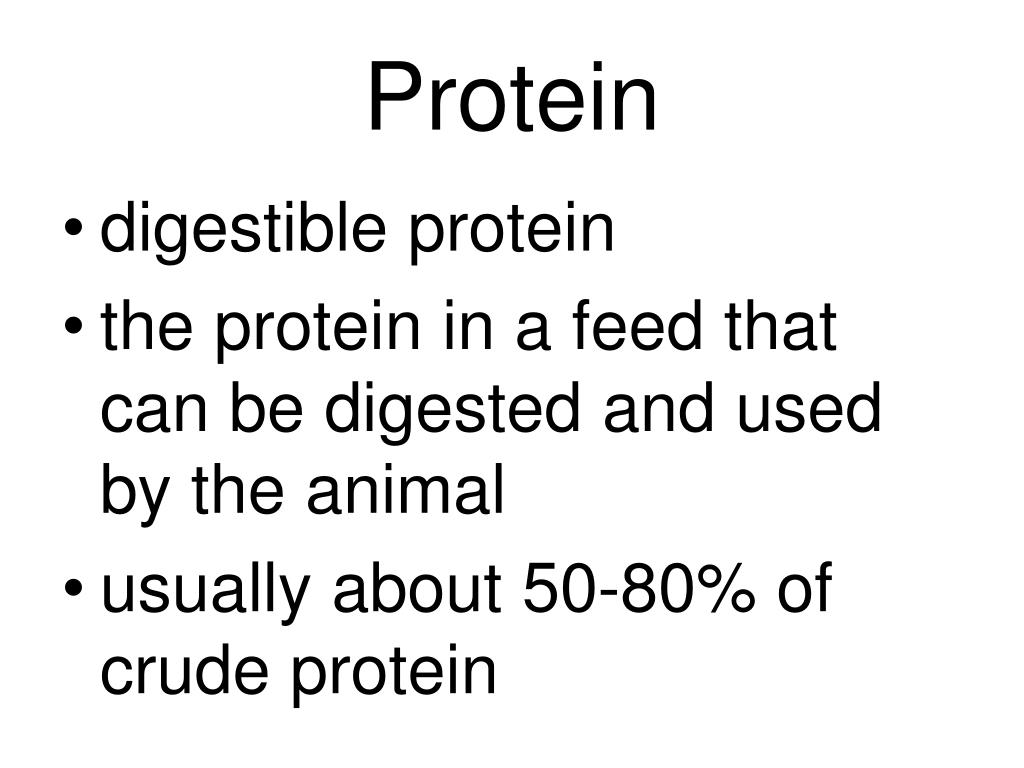 Protein

• digestible protein
• the protein in a feed that can be digested and used by the animal
• usually about 50-80% of crude protein